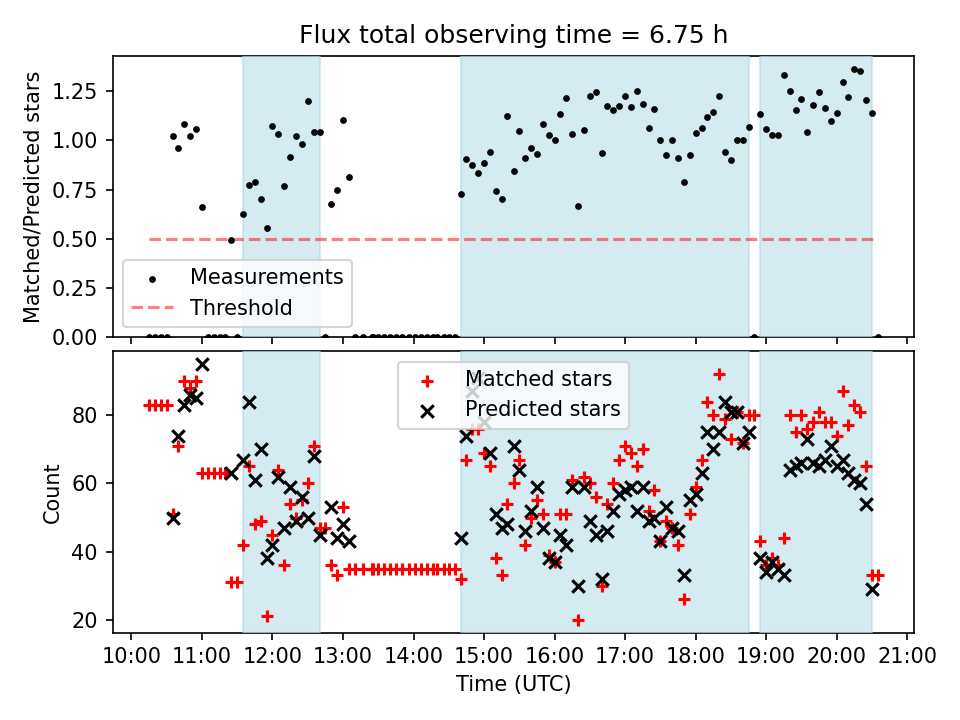 Flux total observing time = 6.75 h

Matched/Predicted stars

1.25
1.00
0.75
0.50
0.25
0.00

Measurements
Threshold

Matched stars
Predicted stars

Count

80
60
40
20

10:00 11:00 12:00 13:00 14:00 15:00 16:00 17:00 18:00 19:00 20:00 21:00

Time (UTC)